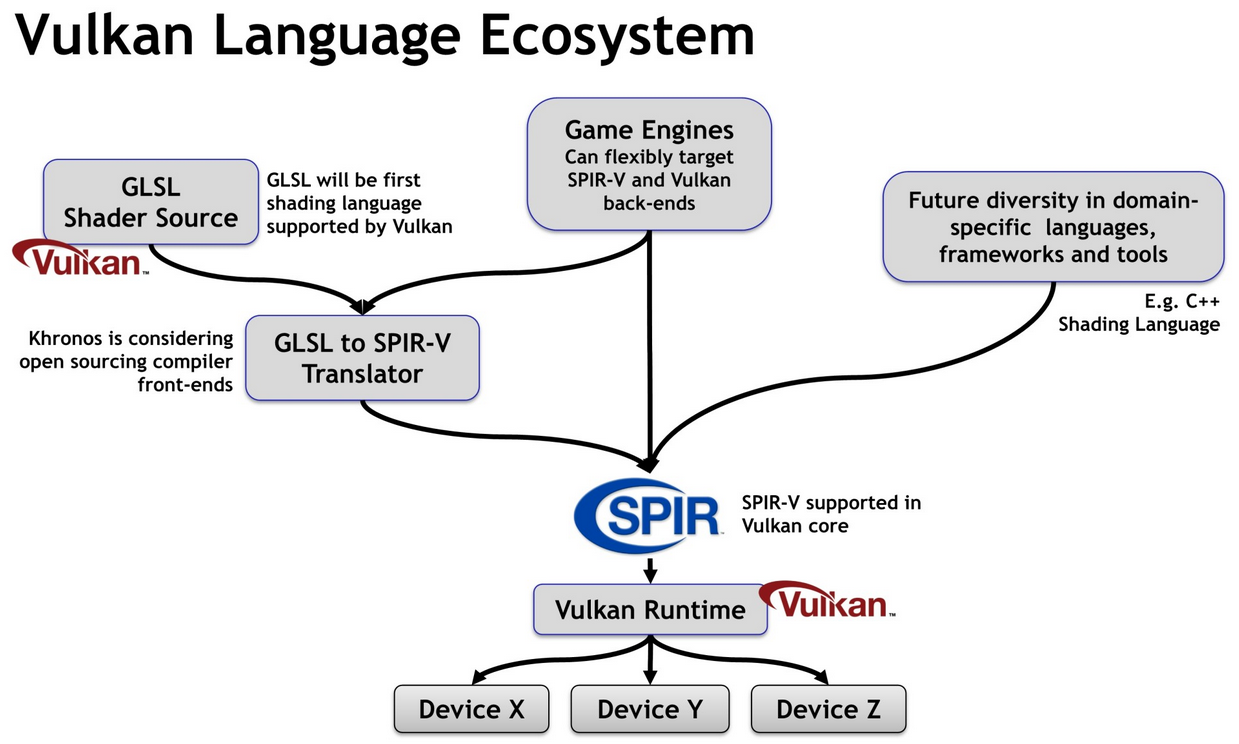 Vulkan Language Ecosystem

GLSL
Shader Source

GLSL will be first shading language supported by Vulkan

Vulkan™

Game Engines
Can flexibly target SPIR-V and Vulkan back-ends

Future diversity in domain-specific languages, frameworks and tools

E.g. C++
Shading Language

Khronos is considering open sourcing compiler front-ends

GLSL to SPIR-V Translator

SPIR

SPIR-V supported in Vulkan core

Vulkan Runtime

Vulkan™

Device X

Device Y

Device Z